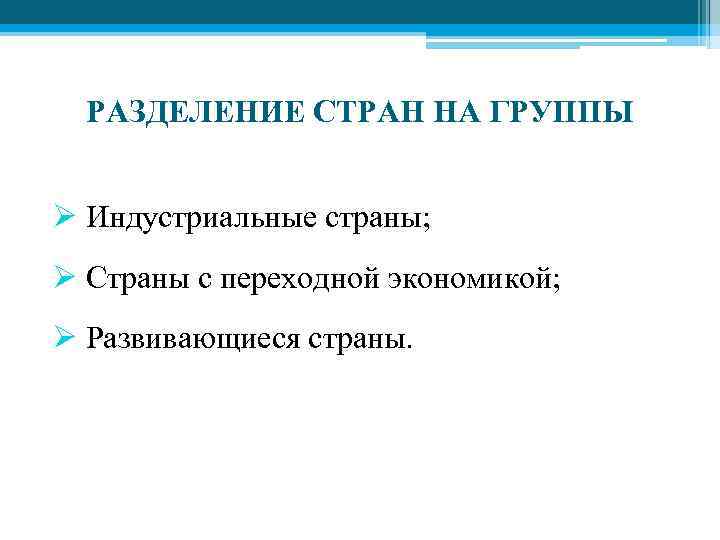 РАЗДЕЛЕНИЕ СТРАН НА ГРУППЫ

➢ Индустриальные страны;

➢ Страны с переходной экономикой;

➢ Развивающиеся страны.